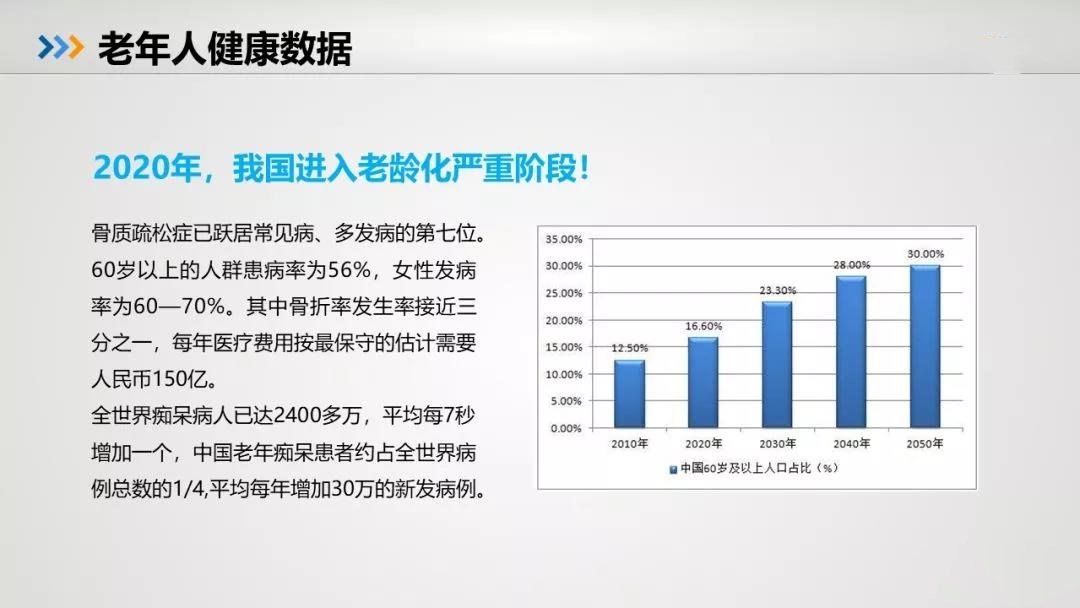 老年人健康数据

2020年，我国进入老龄化严重阶段！

骨质疏松症已跃居常见病、多发病的第七位。60岁以上的人群患病率为56%，女性发病率为60—70%。其中骨折率发生率接近三分之一，每年医疗费用按最保守的估计需要人民币150亿。
全世界痴呆病人已达2400多万，平均每7秒增加一个，中国老年痴呆患者约占全世界病例总数的1/4,平均每年增加30万的新发病例。

35.00%
30.00%
25.00%
20.00%
15.00%
10.00%
5.00%
0.00%

12.50%
16.60%
23.30%
28.00%
30.00%

2010年
2020年
2030年
2040年
2050年

中国60岁及以上人口占比（%）